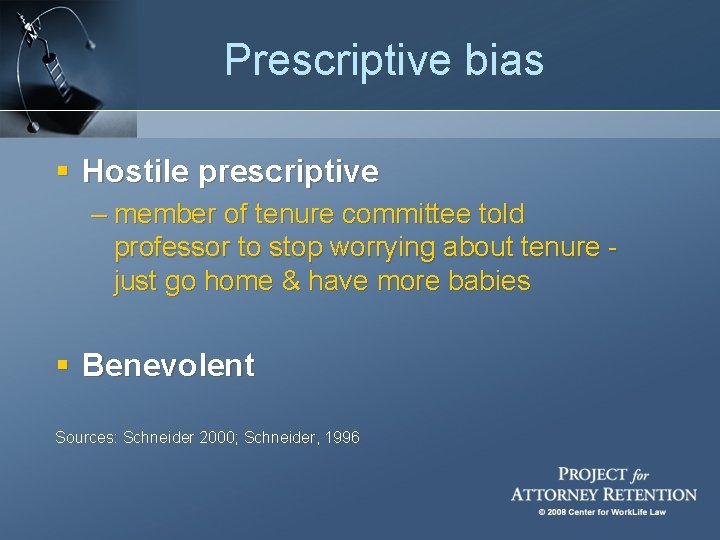 Prescriptive bias

▪ Hostile prescriptive
– member of tenure committee told professor to stop worrying about tenure - just go home & have more babies

▪ Benevolent

Sources: Schneider 2000; Schneider, 1996

PROJECT for ATTORNEY RETENTION
© 2008 Center for WorkLife Law